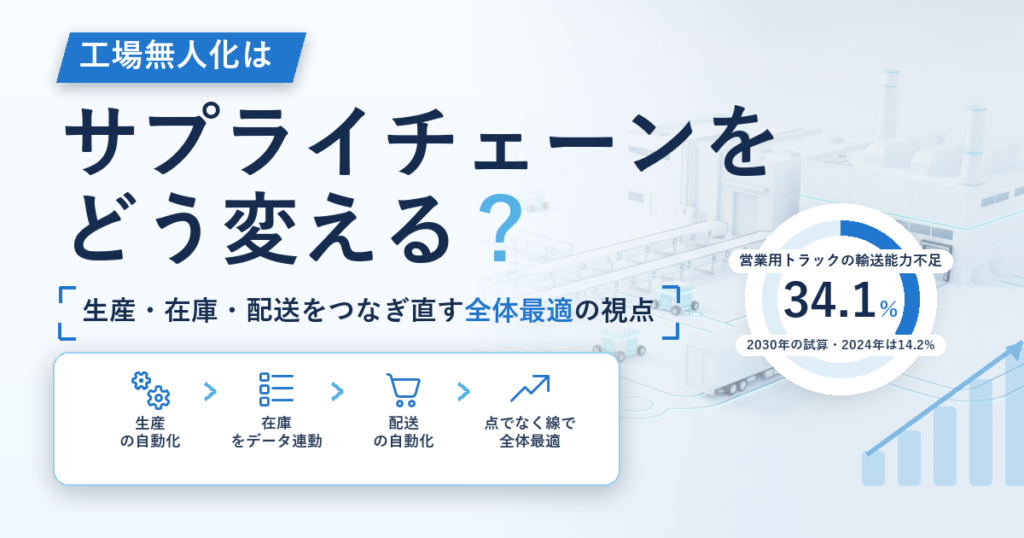 工場無人化は

サプライチェーンをどう変える？

生産・在庫・配送をつなぎ直す全体最適の視点

営業用トラックの輸送能力不足
34.1%
2030年の試算・2024年は14.2%

生産の自動化
在庫をデータ連動
配送の自動化
点でなく線で全体最適